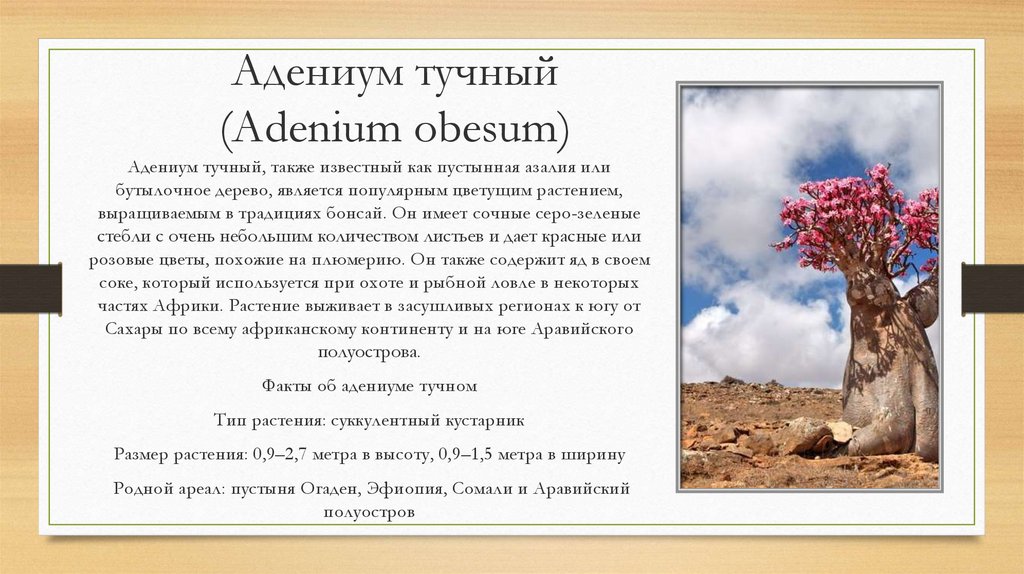 Адениум тучный (Adenium obesum)

Адениум тучный, также известный как пустынная азалия или бутылочное дерево, является популярным цветущим растением, выращиваемым в традициях бонсай. Он имеет сочные серо-зеленые стебли с очень небольшим количеством листьев и дает красные или розовые цветы, похожие на плюмерию. Он также содержит яд в своем соке, который используется при охоте и рыбной ловле в некоторых частях Африки. Растение выживает в засушливых регионах к югу от Сахары по всему африканскому континенту и на юге Аравийского полуострова.

Факты об адениуме тучном

Тип растения: суккулентный кустарник

Размер растения: 0,9–2,7 метра в высоту, 0,9–1,5 метра в ширину

Родной ареал: пустыня Огаден, Эфиопия, Сомали и Аравийский полуостров